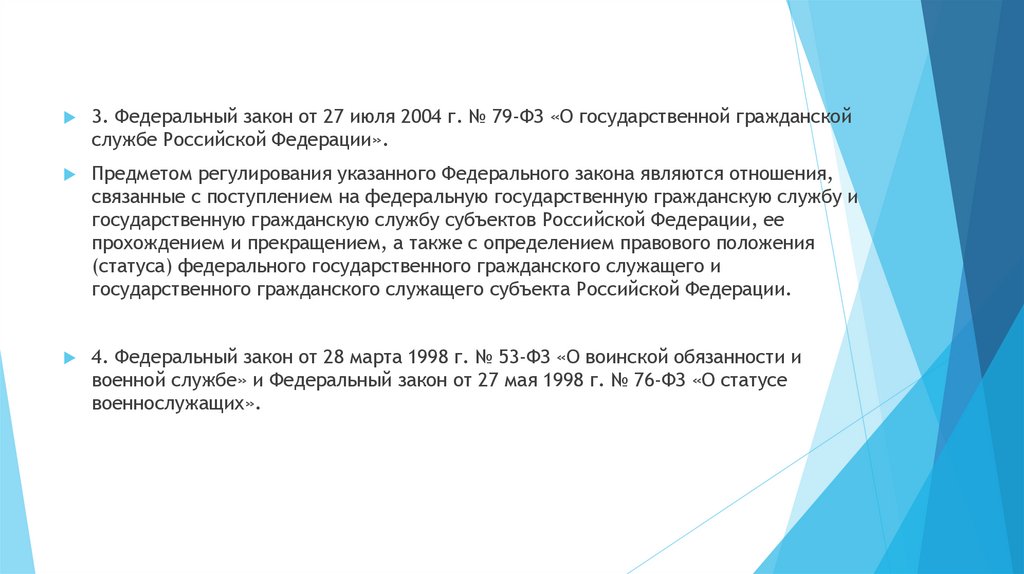 3. Федеральный закон от 27 июля 2004 г. № 79-ФЗ «О государственной гражданской службе Российской Федерации».

Предметом регулирования указанного Федерального закона являются отношения, связанные с поступлением на федеральную государственную гражданскую службу и государственную гражданскую службу субъектов Российской Федерации, ее прохождением и прекращением, а также с определением правового положения (статуса) федерального государственного гражданского служащего и государственного гражданского служащего субъекта Российской Федерации.

4. Федеральный закон от 28 марта 1998 г. № 53-ФЗ «О воинской обязанности и военной службе» и Федеральный закон от 27 мая 1998 г. № 76-ФЗ «О статусе военнослужащих».